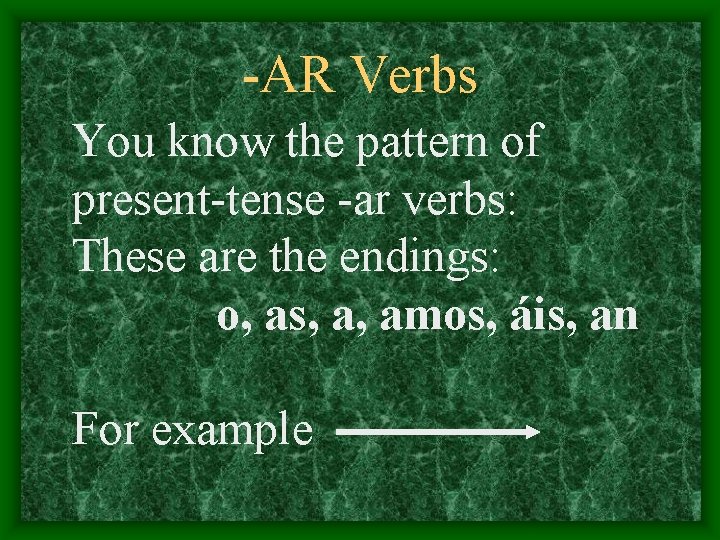 -AR Verbs

You know the pattern of present-tense -ar verbs: These are the endings:

o, as, a, amos, áis, an

For example